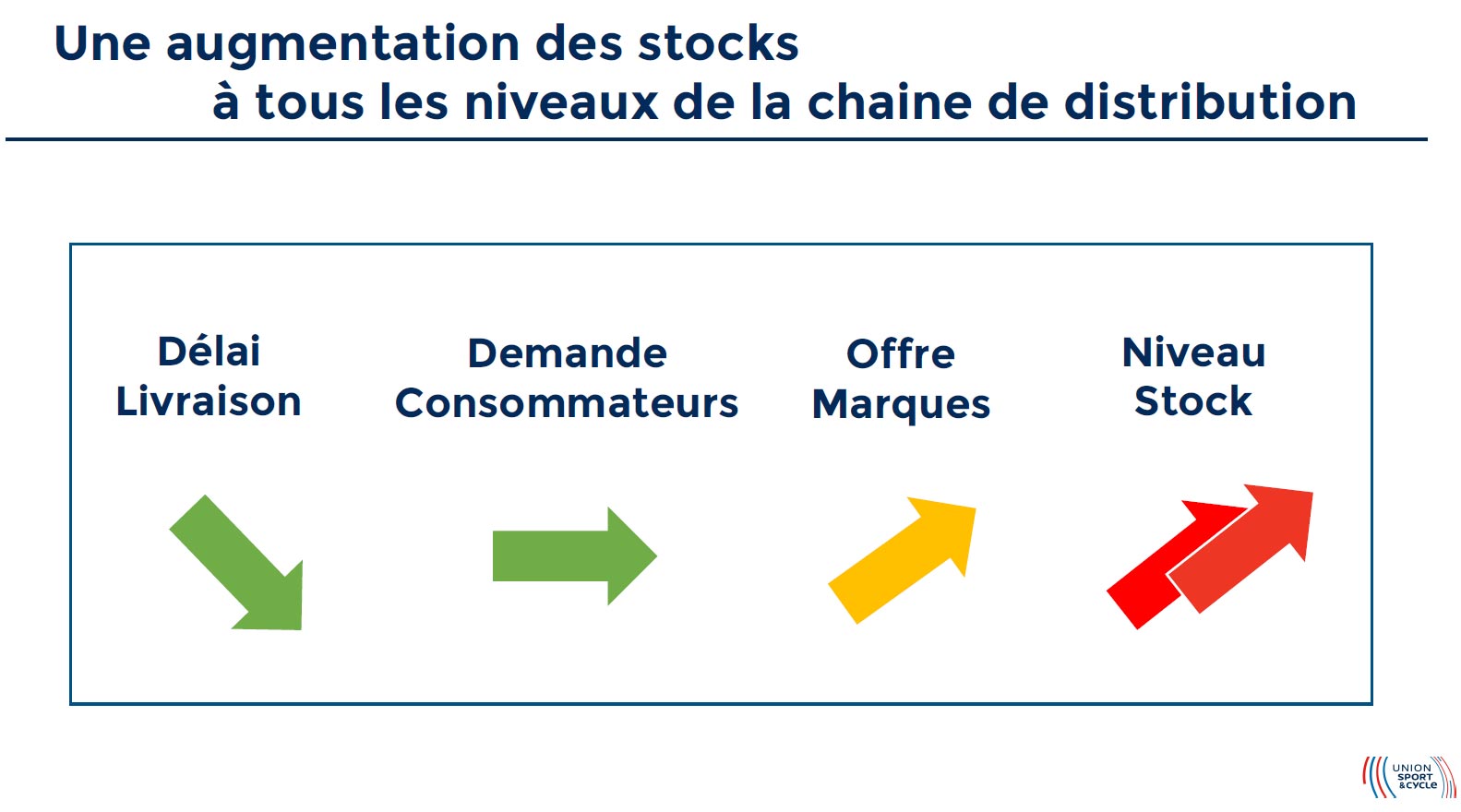 Une augmentation des stocks
à tous les niveaux de la chaine de distribution

Délai
Livraison

Demande
Consommateurs

Offre
Marques

Niveau
Stock

UNION
SPORT
&CYCLE